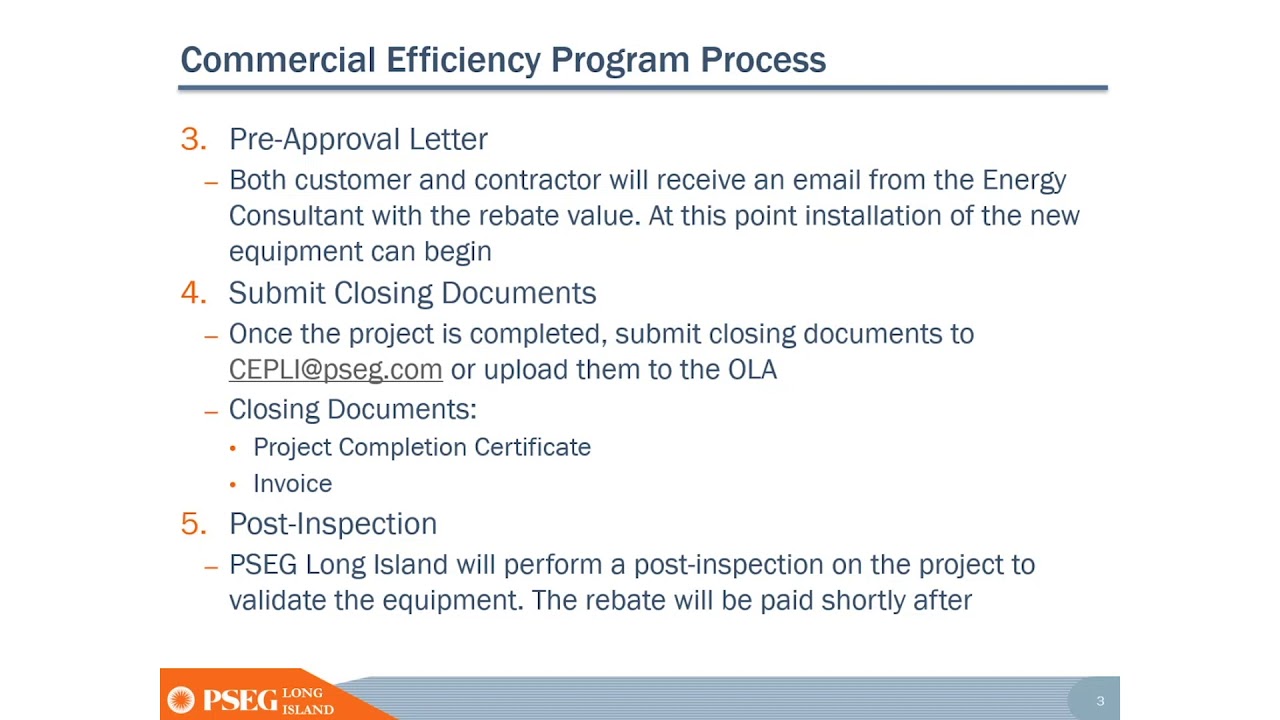 Commercial Efficiency Program Process

3. Pre-Approval Letter
– Both customer and contractor will receive an email from the Energy Consultant with the rebate value. At this point installation of the new equipment can begin

4. Submit Closing Documents
– Once the project is completed, submit closing documents to CEPLI@pseg.com or upload them to the OLA
– Closing Documents:
• Project Completion Certificate
• Invoice

5. Post-Inspection
– PSEG Long Island will perform a post-inspection on the project to validate the equipment. The rebate will be paid shortly after

PSEG LONG ISLAND

3